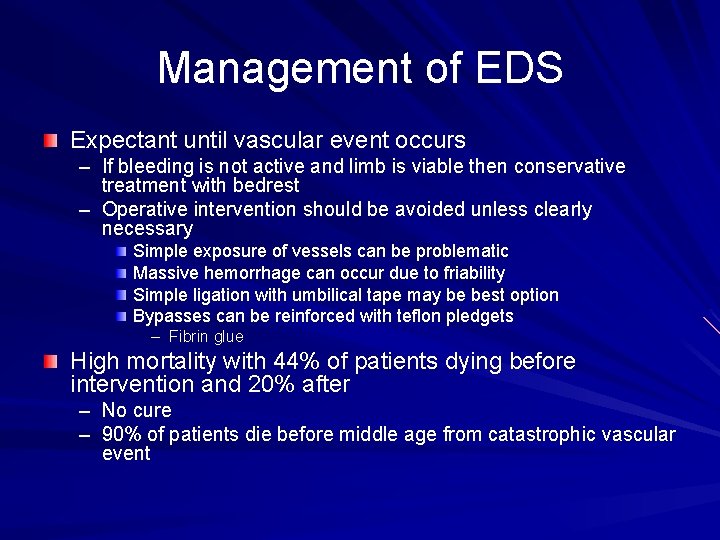 Management of EDS

Expectant until vascular event occurs
– If bleeding is not active and limb is viable then conservative treatment with bedrest
– Operative intervention should be avoided unless clearly necessary
Simple exposure of vessels can be problematic
Massive hemorrhage can occur due to friability
Simple ligation with umbilical tape may be best option
Bypasses can be reinforced with teflon pledgets
– Fibrin glue

High mortality with 44% of patients dying before intervention and 20% after
– No cure
– 90% of patients die before middle age from catastrophic vascular event